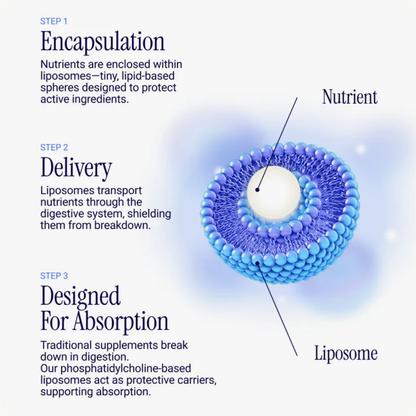 STEP 1
Encapsulation
Nutrients are enclosed within liposomes—tiny, lipid-based spheres designed to protect active ingredients.

STEP 2
Delivery
Liposomes transport nutrients through the digestive system, shielding them from breakdown.

STEP 3
Designed For Absorption
Traditional supplements break down in digestion.
Our phosphatidylcholine-based liposomes act as protective carriers, supporting absorption.

Nutrient

Liposome